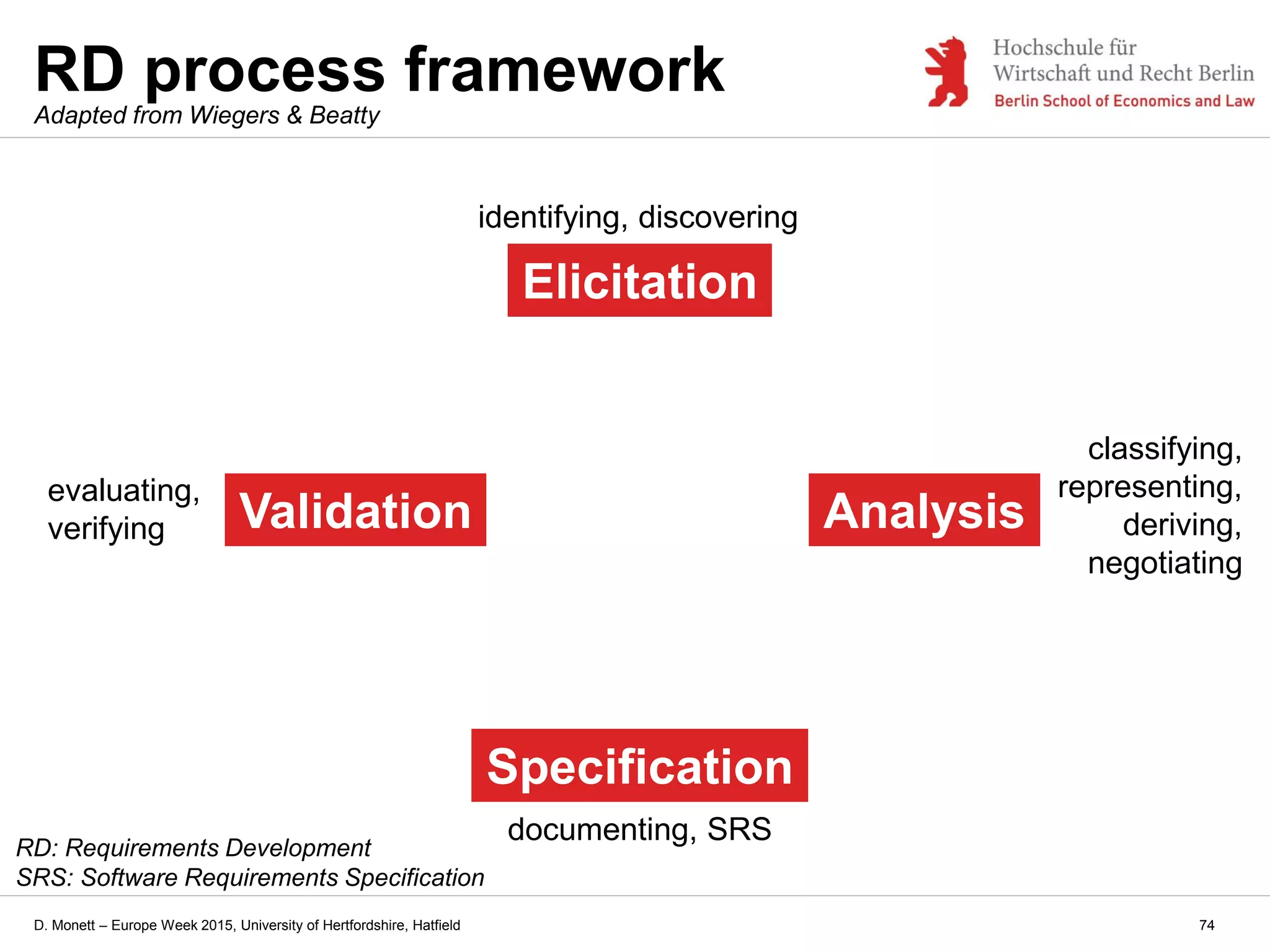 RD process framework
Adapted from Wiegers & Beatty

Hochschule für Wirtschaft und Recht Berlin
Berlin School of Economics and Law

identifying, discovering
Elicitation

evaluating, verifying
Validation

Analysis
classifying, representing, deriving, negotiating

Specification
documenting, SRS

RD: Requirements Development
SRS: Software Requirements Specification

D. Monett – Europe Week 2015, University of Hertfordshire, Hatfield
74